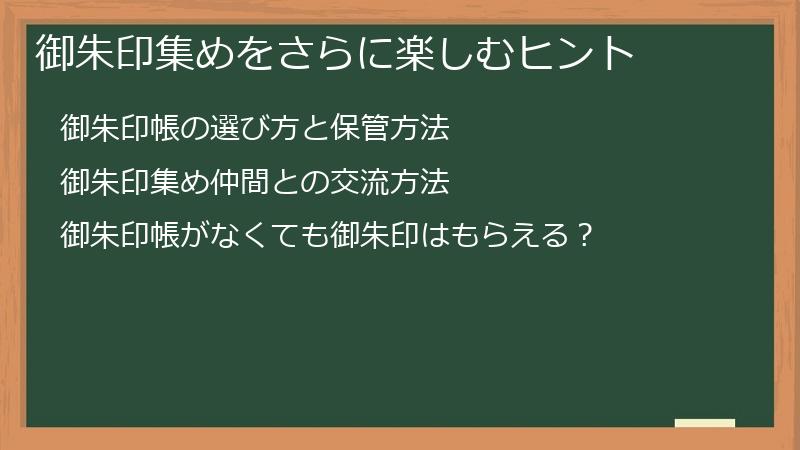 御朱印集めをさらに楽しむヒント

御朱印帳の選び方と保管方法

御朱印集め仲間との交流方法

御朱印帳がなくても御朱印はもらえる？